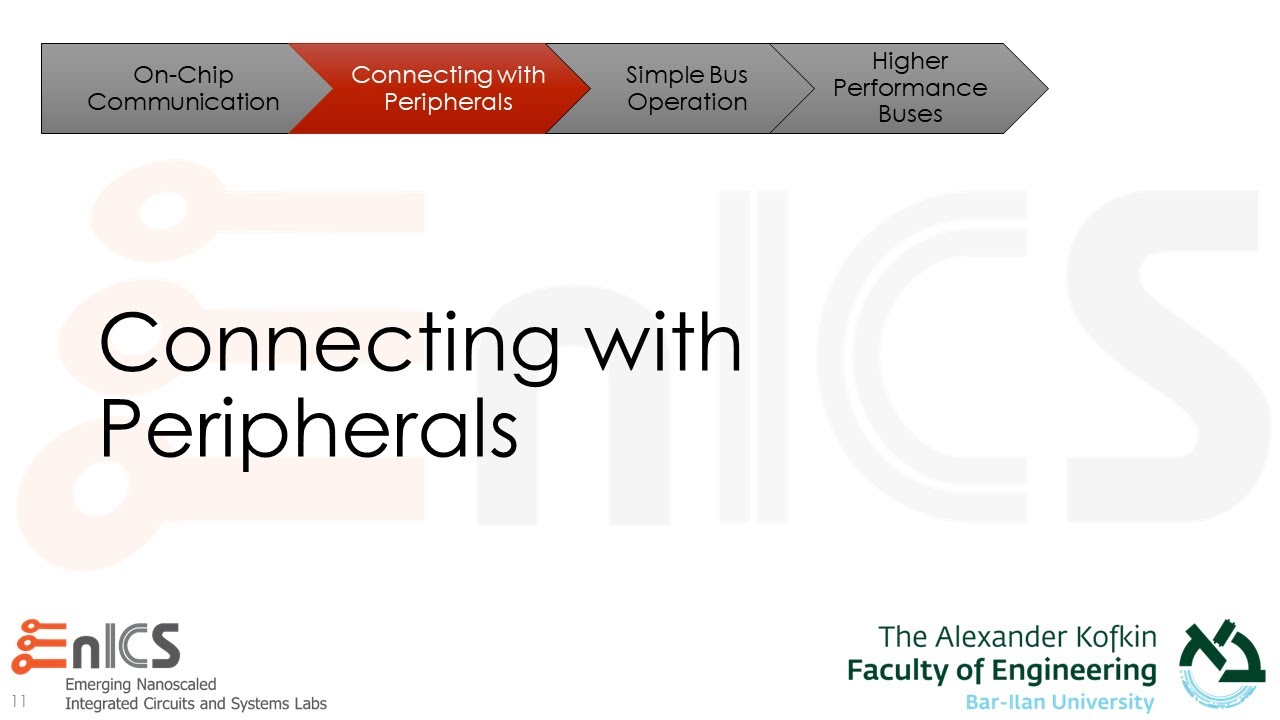 On-Chip Communication

Connecting with Peripherals

Simple Bus Operation

Higher Performance Buses

Connecting with Peripherals

EnICS
Emerging Nanoscaled Integrated Circuits and Systems Labs

11

The Alexander Kofkin
Faculty of Engineering
Bar-Ilan University